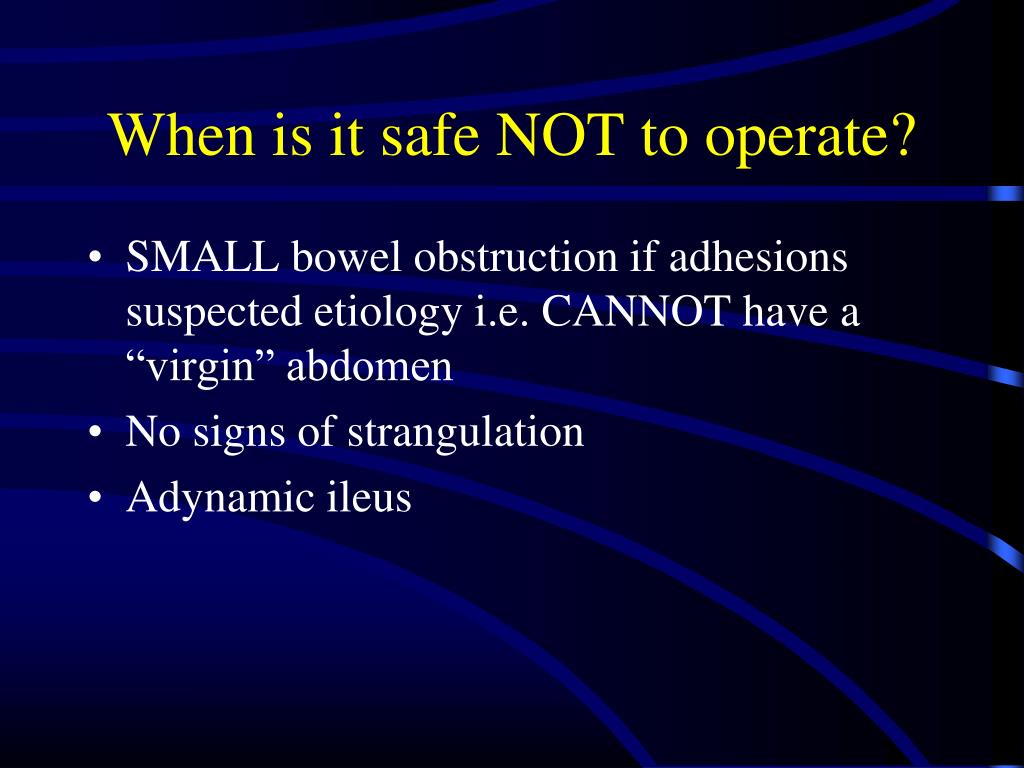 When is it safe NOT to operate?

• SMALL bowel obstruction if adhesions suspected etiology i.e. CANNOT have a “virgin” abdomen
• No signs of strangulation
• Adynamic ileus